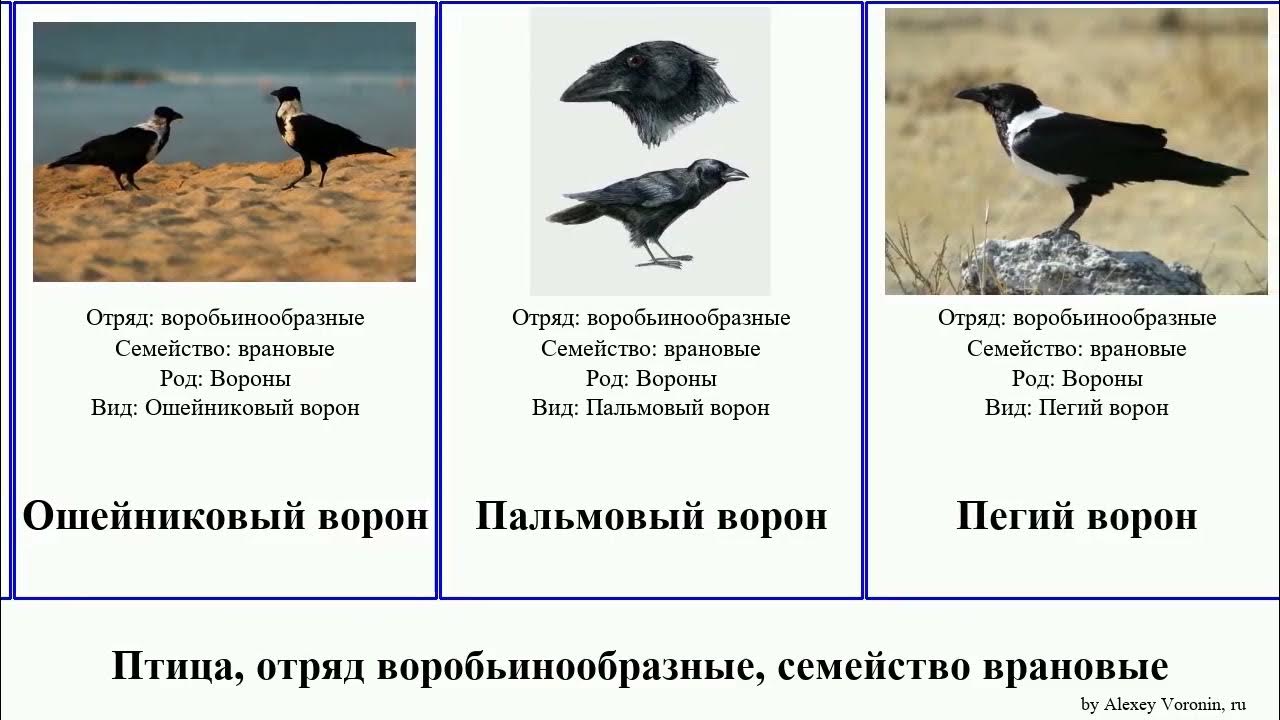 Отряд: воробьинообразные
Семейство: врановые
Род: Вороны
Вид: Ошейниковый ворон

Ошейниковый ворон

Отряд: воробьинообразные
Семейство: врановые
Род: Вороны
Вид: Пальмовый ворон

Пальмовый ворон

Отряд: воробьинообразные
Семейство: врановые
Род: Вороны
Вид: Пегий ворон

Пегий ворон

Птица, отряд воробьинообразные, семейство врановые

by Alexey Voronin, ru